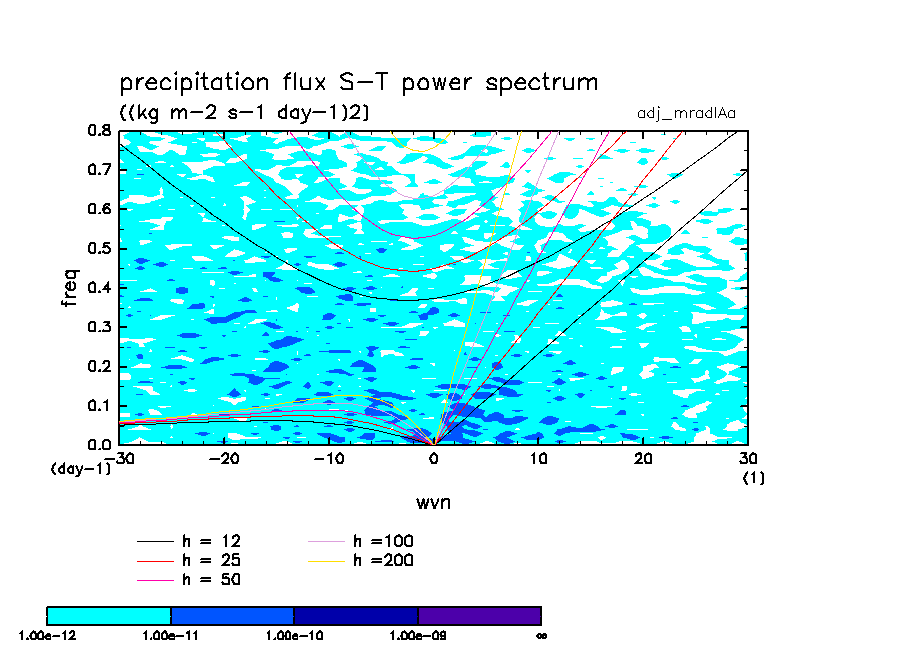 precipitation flux S-T power spectrum
((kg m-2 s-1 day-1)2)
adj_mradlAa

freq
0.8
0.7
0.6
0.5
0.4
0.3
0.2
0.1
0.0
(day-1)
-30
-20
-10
0
10
20
30
(1)
wvn

h = 12
h = 25
h = 50
h =100
h =200

1.00e-12
1.00e-11
1.00e-10
1.00e-09
∞